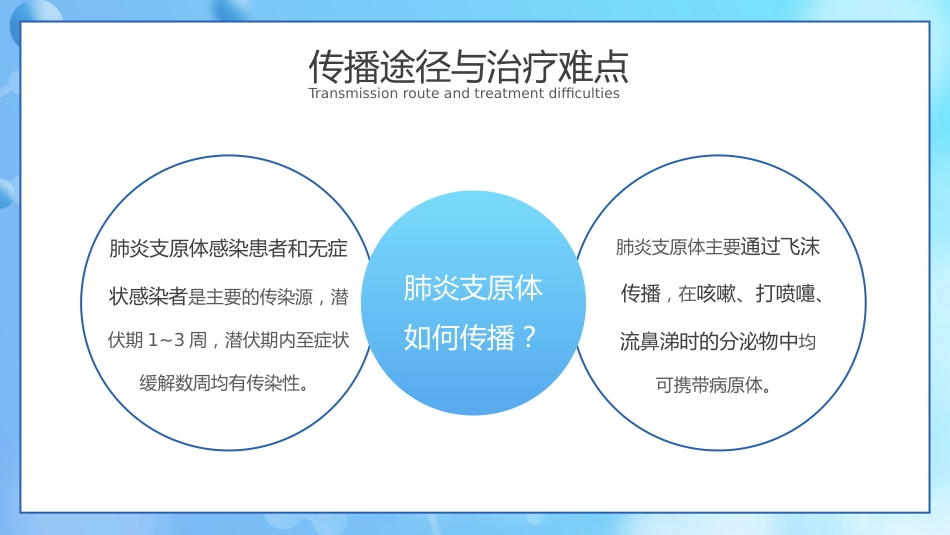 传播途径与治疗难点
Transmission route and treatment difficulties

肺炎支原体感染患者和无症状感染者是主要的传染源，潜伏期 1~3 周，潜伏期内至症状缓解数周均有传染性。

肺炎支原体如何传播？

肺炎支原体主要通过飞沫传播，在咳嗽、打喷嚏、流鼻涕时的分泌物中均可携带病原体。